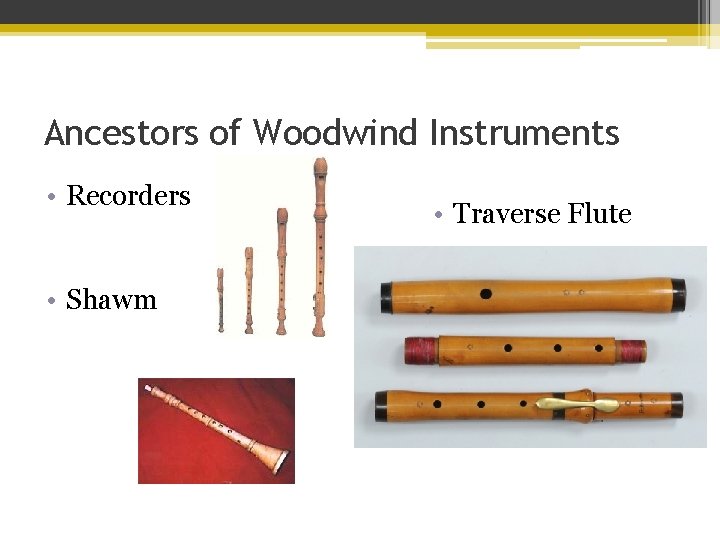 Ancestors of Woodwind Instruments

• Recorders

• Shawm

• Traverse Flute